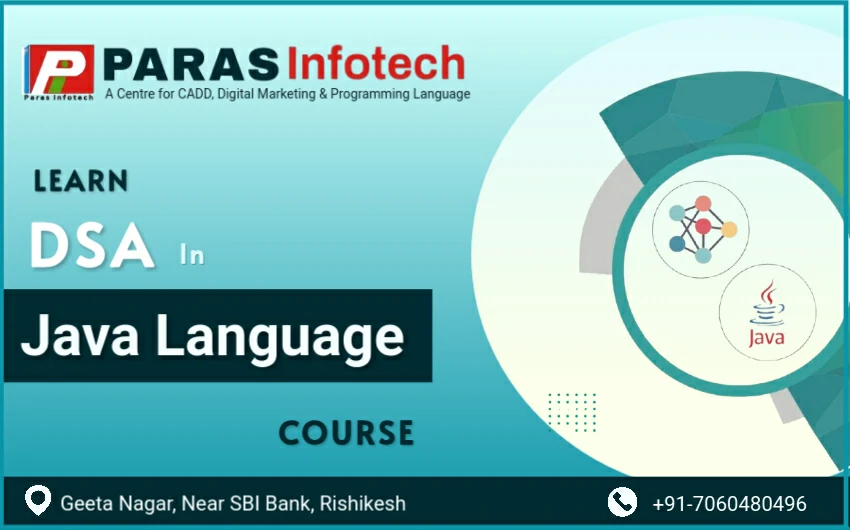 Paras Infotech
PARAS Infotech
A Centre for CADD, Digital Marketing & Programming Language

LEARN
DSA In
Java Language
COURSE

Java

Geeta Nagar, Near SBI Bank, Rishikesh
+91-7060480496